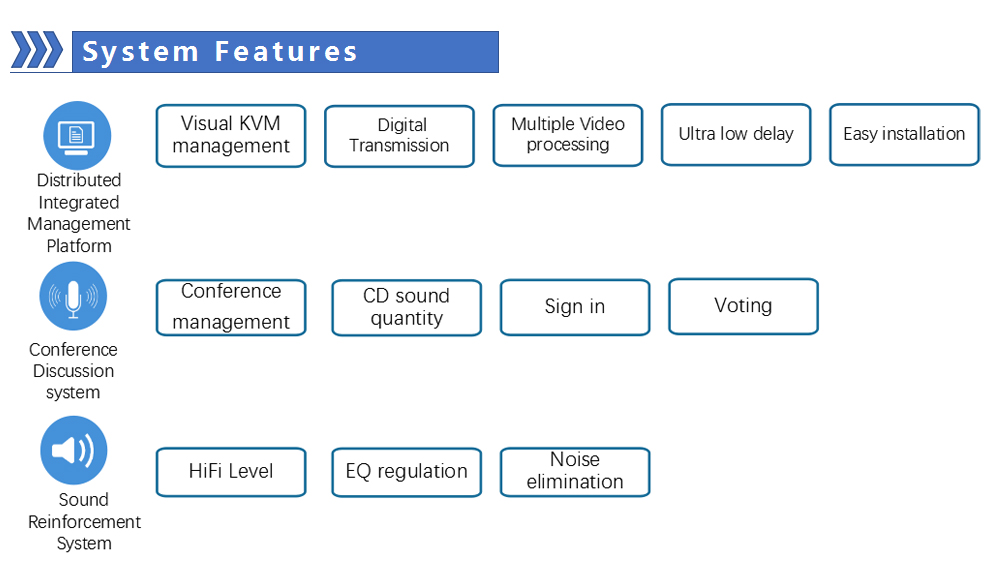 System Features

Distributed Integrated Management Platform

Visual KVM management

Digital Transmission

Multiple Video processing

Ultra low delay

Easy installation

Conference Discussion system

Conference management

CD sound quantity

Sign in

Voting

Sound Reinforcement System

HiFi Level

EQ regulation

Noise elimination